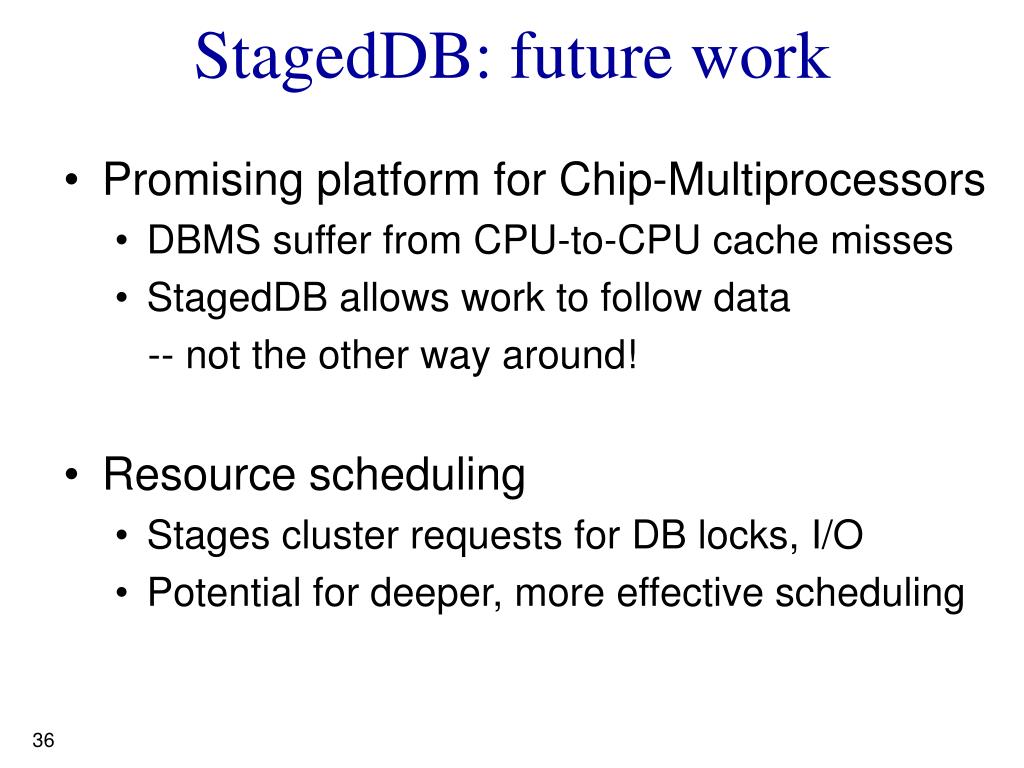 StagedDB: future work

• Promising platform for Chip-Multiprocessors
  • DBMS suffer from CPU-to-CPU cache misses
  • StagedDB allows work to follow data
    -- not the other way around!

• Resource scheduling
  • Stages cluster requests for DB locks, I/O
  • Potential for deeper, more effective scheduling

36